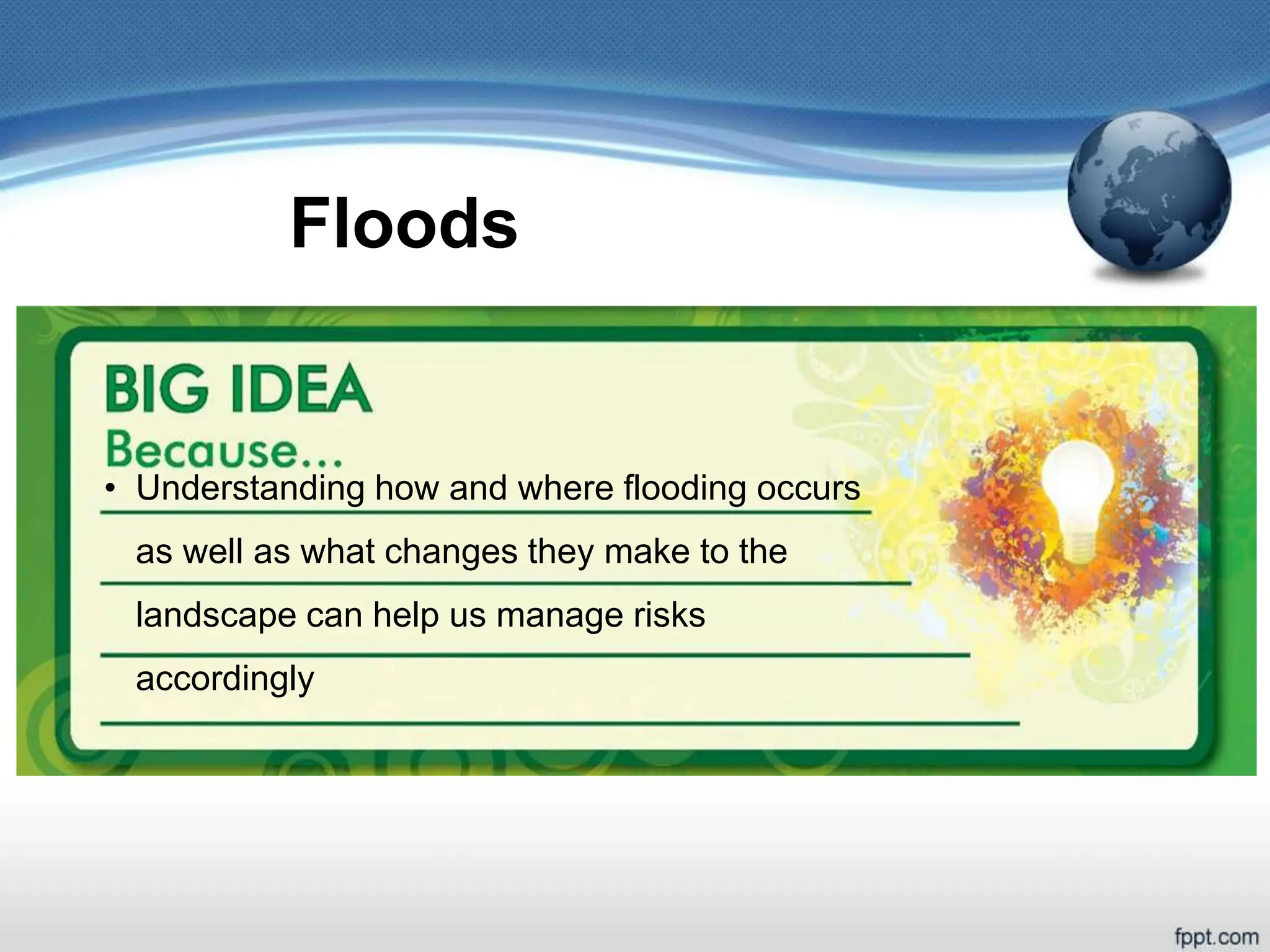 Floods

BIG IDEA

Because...

• Understanding how and where flooding occurs as well as what changes they make to the landscape can help us manage risks accordingly

fppt.com